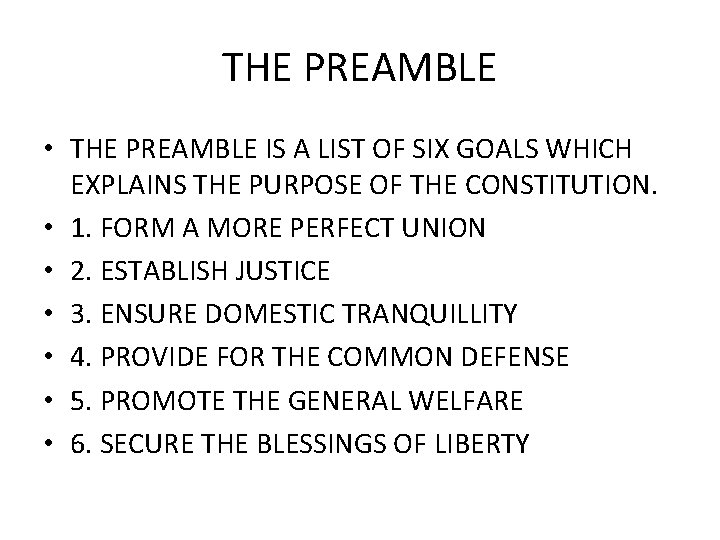 THE PREAMBLE

• THE PREAMBLE IS A LIST OF SIX GOALS WHICH EXPLAINS THE PURPOSE OF THE CONSTITUTION.
• 1. FORM A MORE PERFECT UNION
• 2. ESTABLISH JUSTICE
• 3. ENSURE DOMESTIC TRANQUILLITY
• 4. PROVIDE FOR THE COMMON DEFENSE
• 5. PROMOTE THE GENERAL WELFARE
• 6. SECURE THE BLESSINGS OF LIBERTY